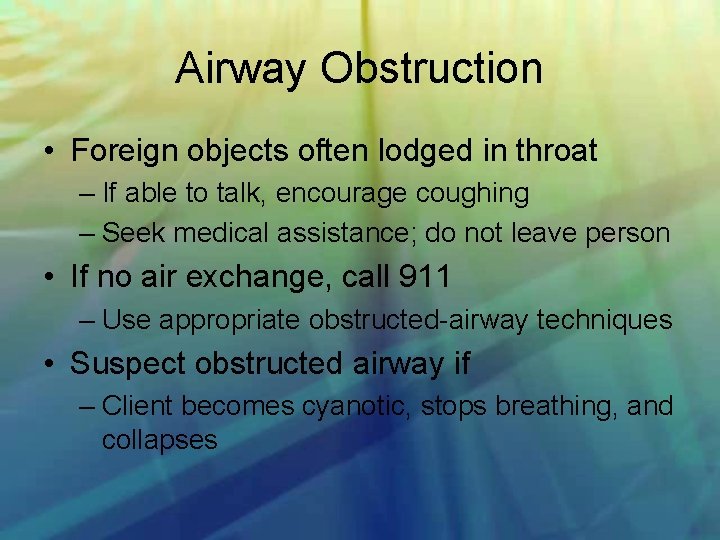 Airway Obstruction

• Foreign objects often lodged in throat
– If able to talk, encourage coughing
– Seek medical assistance; do not leave person

• If no air exchange, call 911
– Use appropriate obstructed-airway techniques

• Suspect obstructed airway if
– Client becomes cyanotic, stops breathing, and collapses